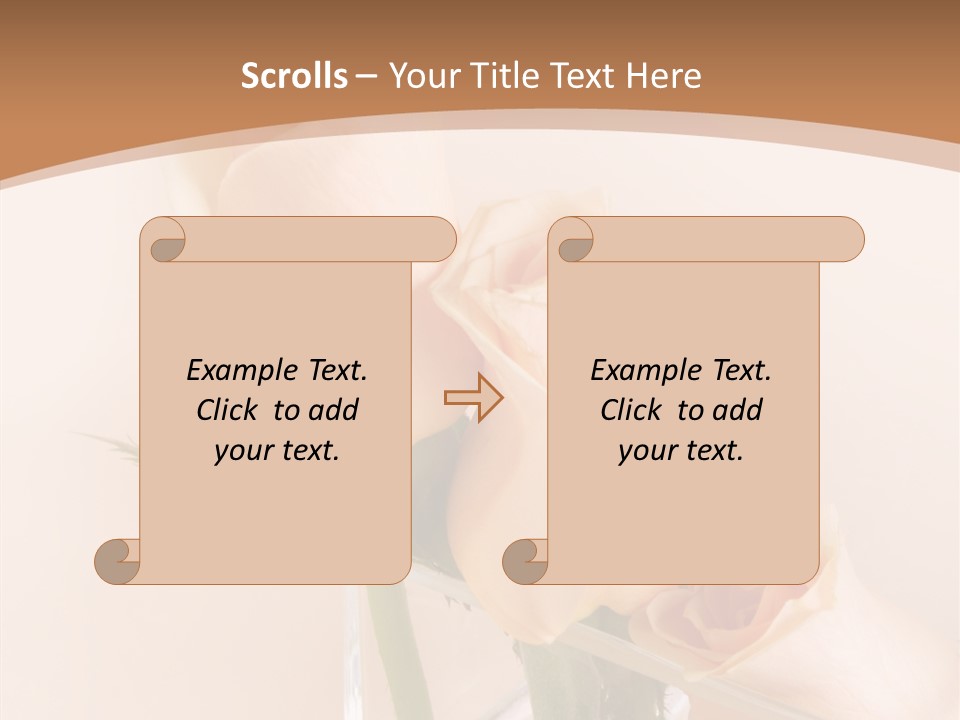 Scrolls – Your Title Text Here

Example Text. Click to add your text.

Example Text. Click to add your text.